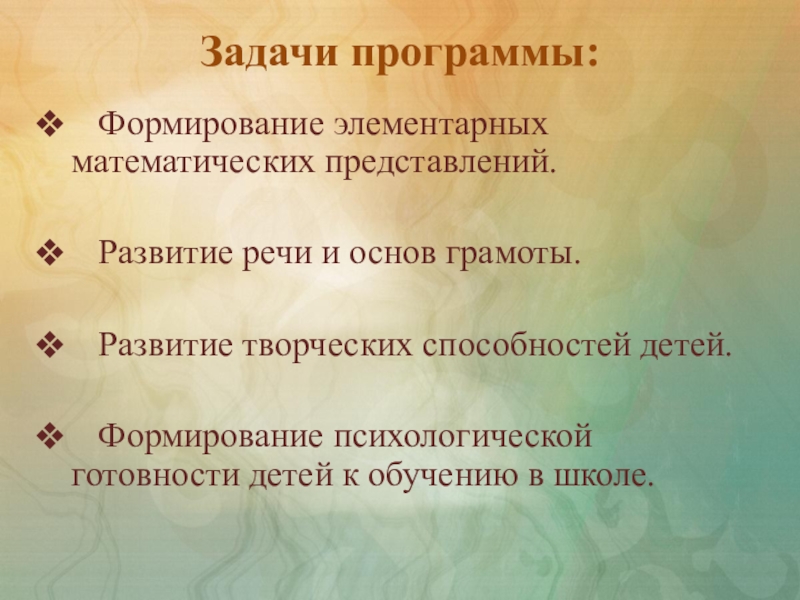 Задачи программы:

❖ Формирование элементарных математических представлений.

❖ Развитие речи и основ грамоты.

❖ Развитие творческих способностей детей.

❖ Формирование психологической готовности детей к обучению в школе.